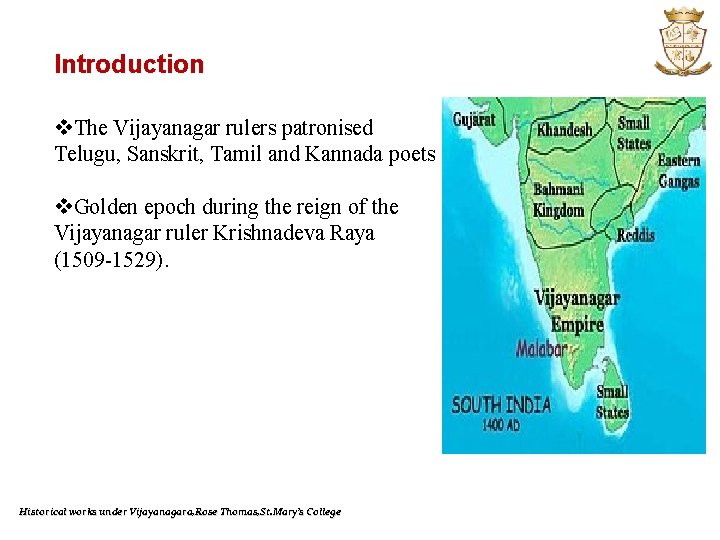 Introduction

❖The Vijayanagar rulers patronised Telugu, Sanskrit, Tamil and Kannada poets

❖Golden epoch during the reign of the Vijayanagar ruler Krishnadeva Raya (1509-1529).

Gujarat
Khandesh
Small States
Eastern Gangas
Bahmani Kingdom
Reddis
Vijayanagar Empire
Malabar
Small States
SOUTH INDIA
1400 AD

Historical works under Vijayanagara,Rose Thomas,St.Mary's College